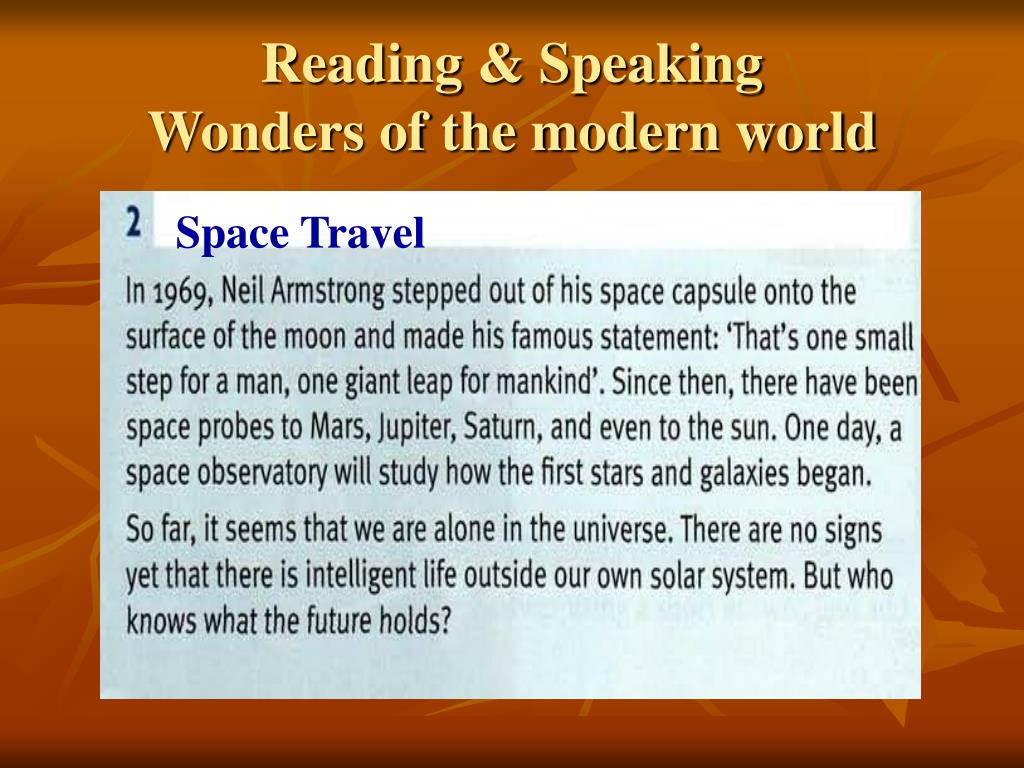 Reading & Speaking
Wonders of the modern world

2 Space Travel

In 1969, Neil Armstrong stepped out of his space capsule onto the surface of the moon and made his famous statement: 'That's one small step for a man, one giant leap for mankind'. Since then, there have been space probes to Mars, Jupiter, Saturn, and even to the sun. One day, a space observatory will study how the first stars and galaxies began.

So far, it seems that we are alone in the universe. There are no signs yet that there is intelligent life outside our own solar system. But who knows what the future holds?